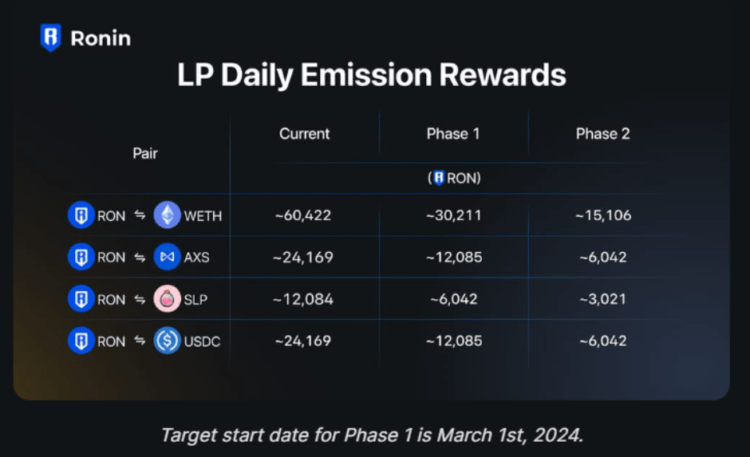 Ronin

LP Daily Emission Rewards

| Pair | Current | Phase 1 | Phase 2 |
|---|---|---|---|
| | | (RON) | |
| RON ⇋ WETH | ~60,422 | ~30,211 | ~15,106 |
| RON ⇋ AXS | ~24,169 | ~12,085 | ~6,042 |
| RON ⇋ SLP | ~12,084 | ~6,042 | ~3,021 |
| RON ⇋ USDC | ~24,169 | ~12,085 | ~6,042 |

Target start date for Phase 1 is March 1st, 2024.